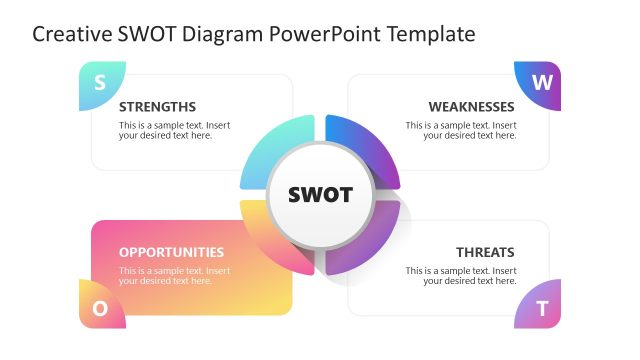 Creative SWOT Diagram PowerPoint Template

S

STRENGTHS

This is a sample text. Insert your desired text here.

W

WEAKNESSES

This is a sample text. Insert your desired text here.

SWOT

OPPORTUNITIES

This is a sample text. Insert your desired text here.

O

THREATS

This is a sample text. Insert your desired text here.

T